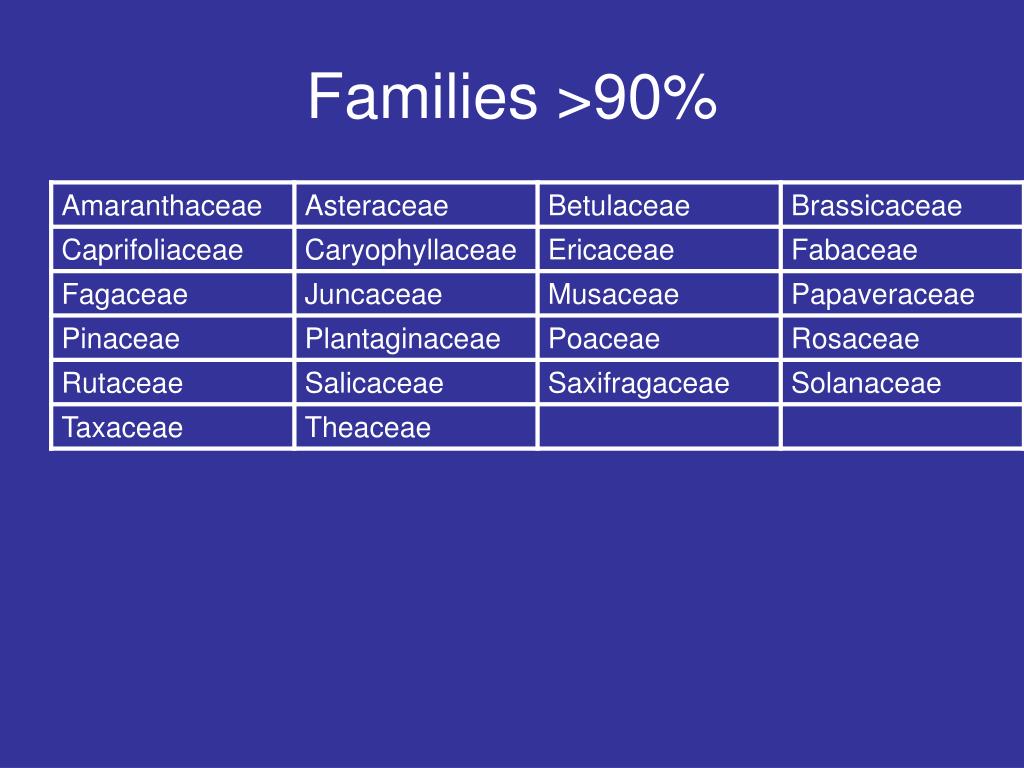 Families >90%

| Amaranthaceae | Asteraceae | Betulaceae | Brassicaceae |
|---|---|---|---|
| Caprifoliaceae | Caryophyllaceae | Ericaceae | Fabaceae |
| Fagaceae | Juncaceae | Musaceae | Papaveraceae |
| Pinaceae | Plantaginaceae | Poaceae | Rosaceae |
| Rutaceae | Salicaceae | Saxifragaceae | Solanaceae |
| Taxaceae | Theaceae | | |